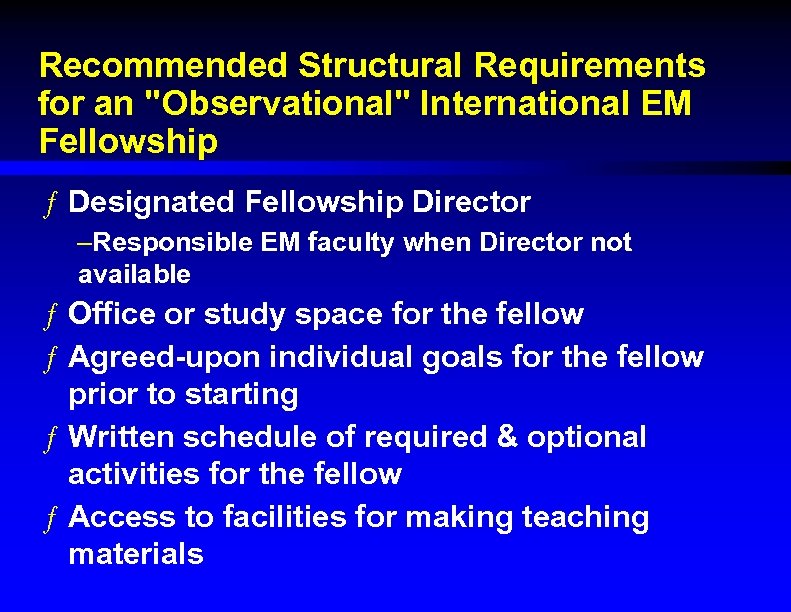 Recommended Structural Requirements for an "Observational" International EM Fellowship

ƒ Designated Fellowship Director

–Responsible EM faculty when Director not available

ƒ Office or study space for the fellow

ƒ Agreed-upon individual goals for the fellow prior to starting

ƒ Written schedule of required & optional activities for the fellow

ƒ Access to facilities for making teaching materials